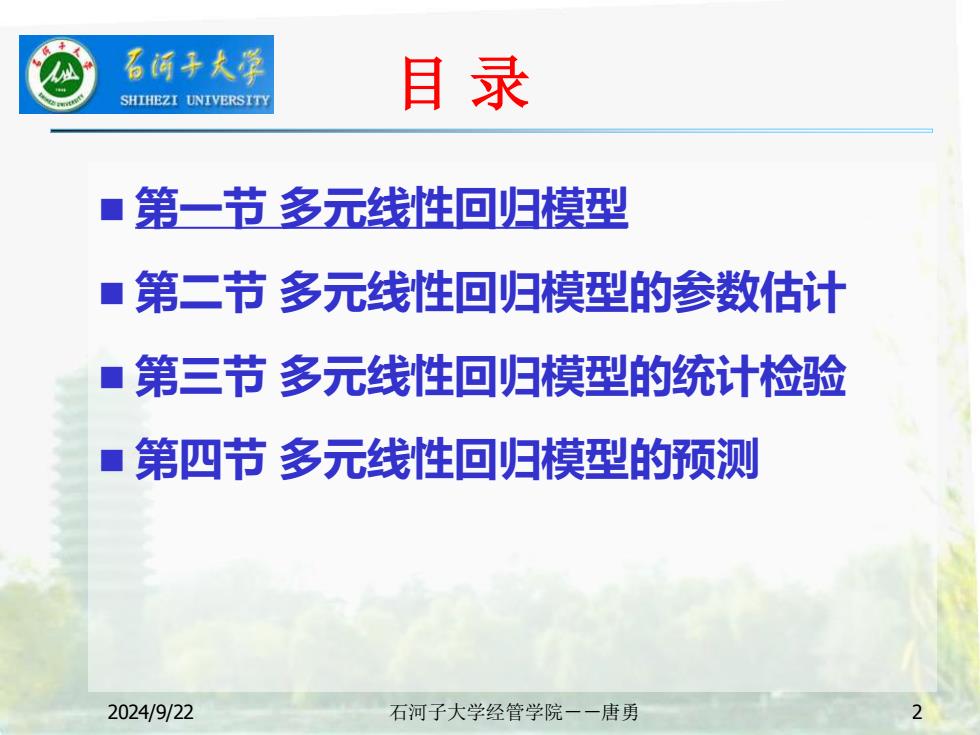 石河子大学
SHIHEZI UNIVERSITY

目 录

■ 第一节 多元线性回归模型
■ 第二节 多元线性回归模型的参数估计
■ 第三节 多元线性回归模型的统计检验
■ 第四节 多元线性回归模型的预测

2024/9/22 石河子大学经管学院——唐勇 2